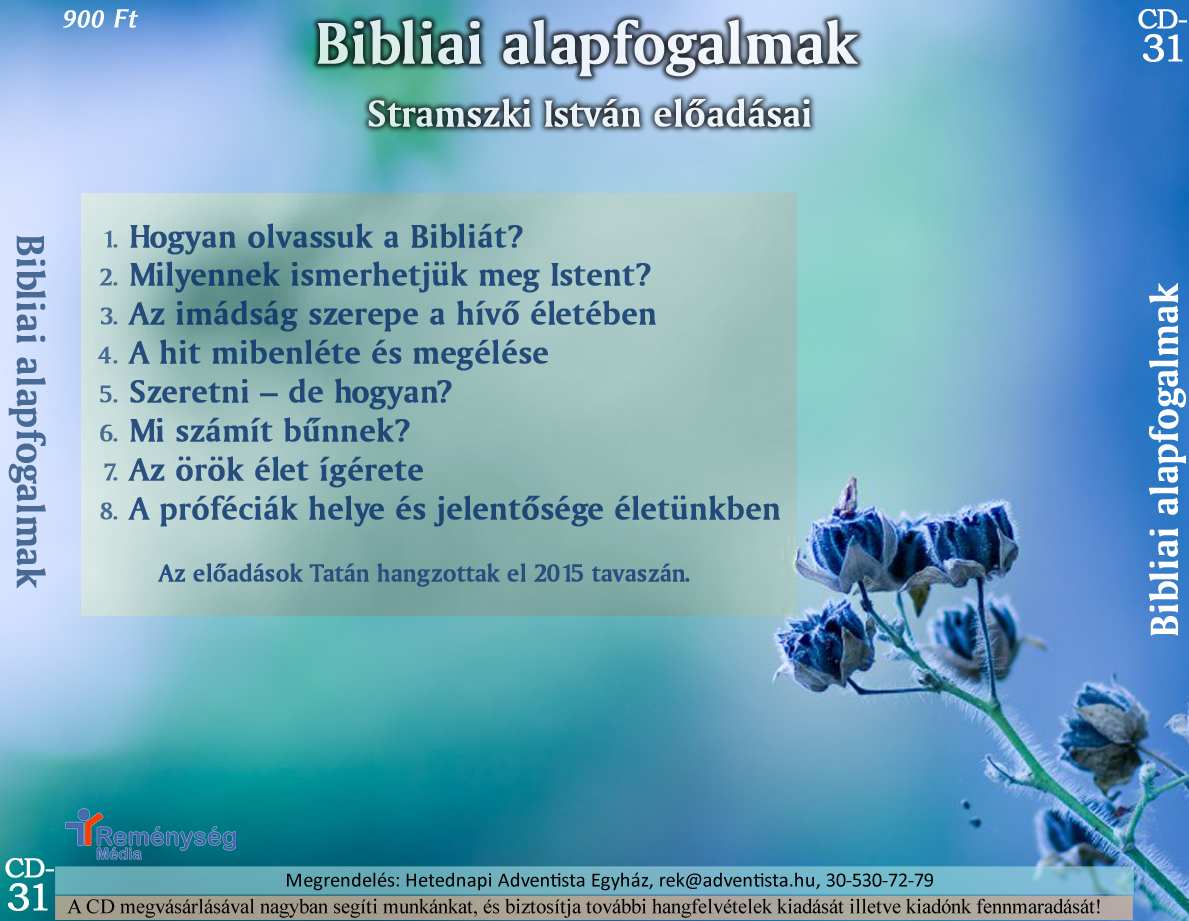 900 Ft

Bibliai alapfogalmak

Stramszki István előadásai

CD-31

Bibliai alapfogalmak

1. Hogyan olvassuk a Bibliát?
2. Milyennek ismerhetjük meg Istent?
3. Az imádság szerepe a hívő életében
4. A hit mibenléte és megélése
5. Szeretni – de hogyan?
6. Mi számít bűnnek?
7. Az örök élet ígérete
8. A próféciák helye és jelentősége életünkben

Az előadások Tatán hangzottak el 2015 tavaszán.

Bibliai alapfogalmak

Reménység Média

CD-31

Megrendelés: Hetednapi Adventista Egyház, rek@adventista.hu, 30-530-72-79

A CD megvásárlásával nagyban segíti munkánkat, és biztosítja további hangfelvételek kiadását illetve kiadónk fennmaradását!